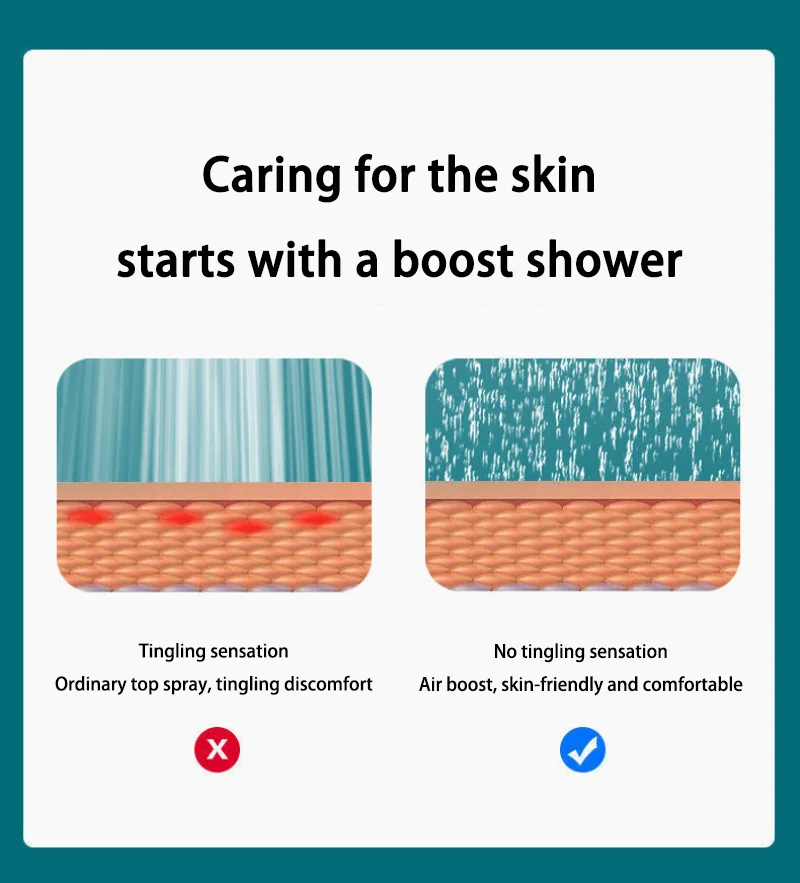 Caring for the skin
starts with a boost shower

Tingling sensation
Ordinary top spray, tingling discomfort

No tingling sensation
Air boost, skin-friendly and comfortable